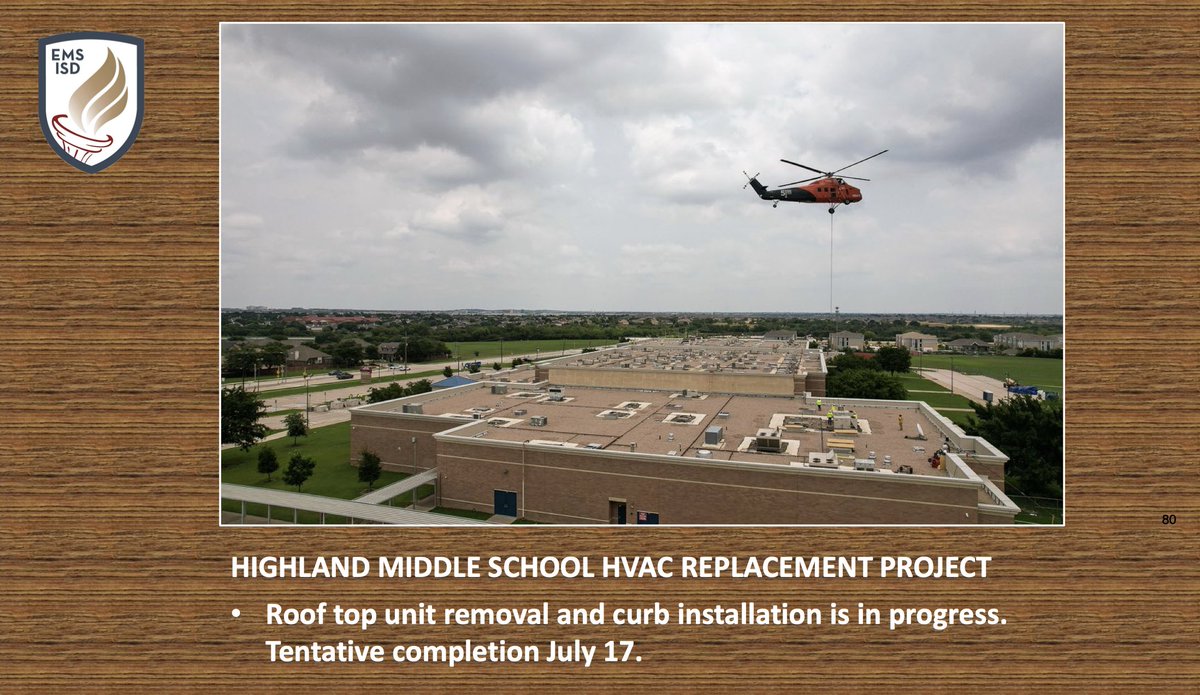 EMS ISD

80

HIGHLAND MIDDLE SCHOOL HVAC REPLACEMENT PROJECT

• Roof top unit removal and curb installation is in progress. Tentative completion July 17.